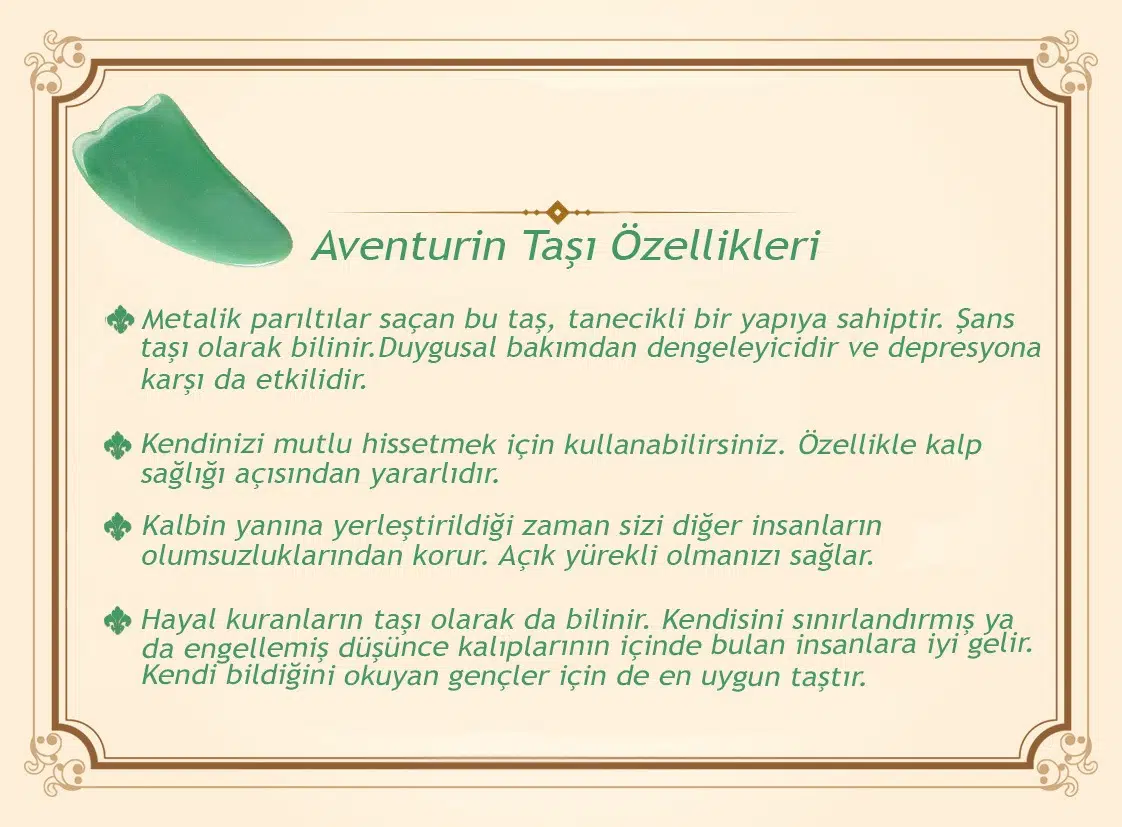 Aventurin Taşı Özellikleri

Metalik parıltılar saçan bu taş, tanecikli bir yapıya sahiptir. Şans taşı olarak bilinir.Duygusal bakımdan dengeleyicidir ve depresyona karşı da etkilidir.

Kendinizi mutlu hissetmek için kullanabilirsiniz. Özellikle kalp sağlığı açısından yararlıdır.

Kalbin yanına yerleştirildiği zaman sizi diğer insanların olumsuzluklarından korur. Açık yürekli olmanızı sağlar.

Hayal kuranların taşı olarak da bilinir. Kendisini sınırlandırmış ya da engellemiş düşünce kalıplarının içinde bulan insanlara iyi gelir. Kendi bildiğini okuyan gençler için de en uygun taştır.